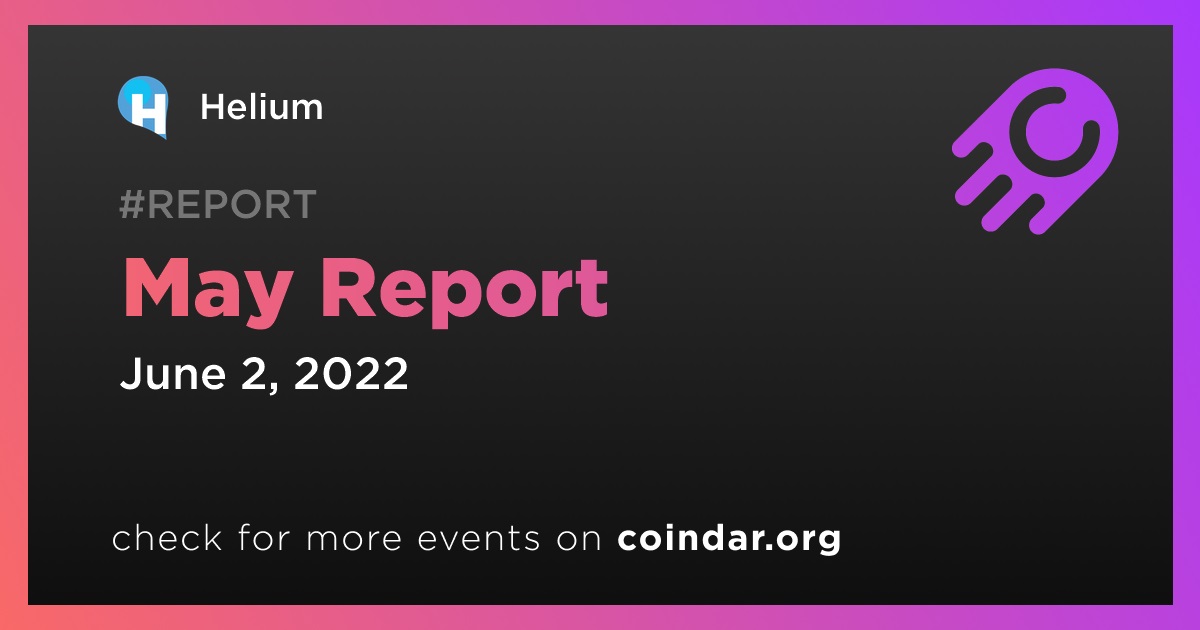 Helium

#REPORT

May Report

June 2, 2022

check for more events on coindar.org